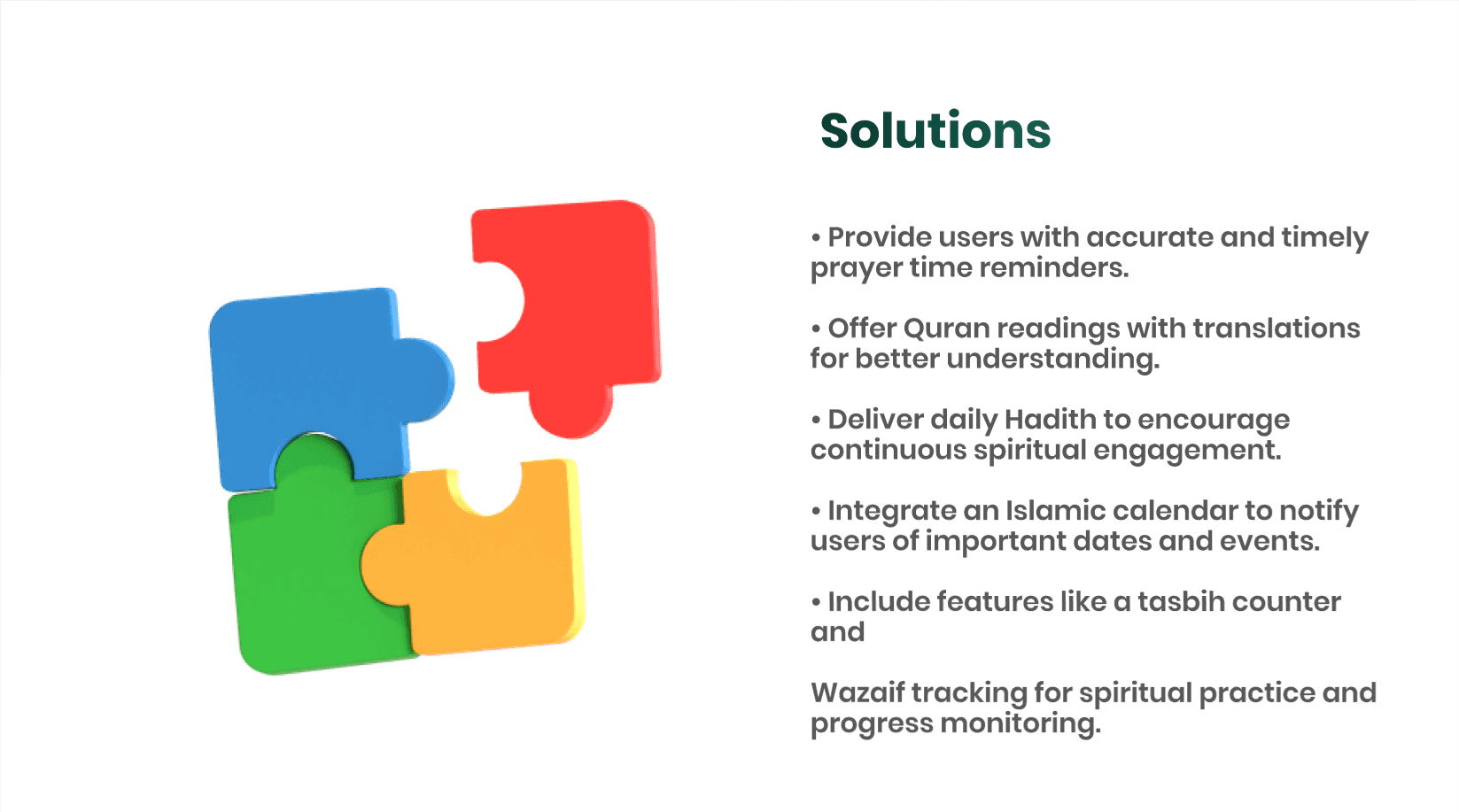 Solutions

• Provide users with accurate and timely prayer time reminders.

• Offer Quran readings with translations for better understanding.

• Deliver daily Hadith to encourage continuous spiritual engagement.

• Integrate an Islamic calendar to notify users of important dates and events.

• Include features like a tasbih counter and

Wazaif tracking for spiritual practice and progress monitoring.